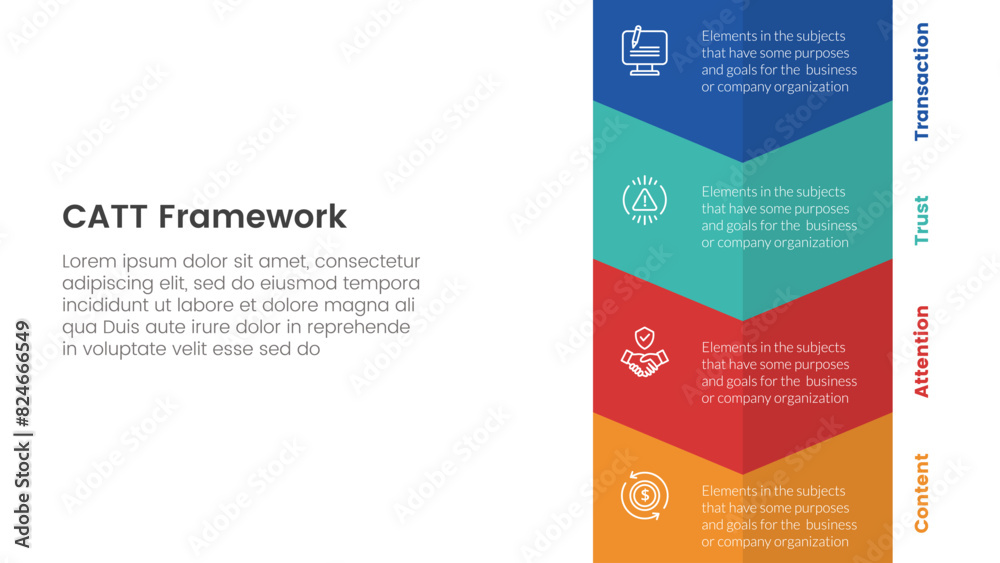 CATT Framework

Lorem ipsum dolor sit amet, consectetur adipiscing elit, sed do eiusmod tempora incididunt ut labore et dolore magna ali qua Duis aute irure dolor in reprehende in voluptate velit esse sed do

Elements in the subjects that have some purposes and goals for the business or company organization

Transaction

Elements in the subjects that have some purposes and goals for the business or company organization

Trust

Elements in the subjects that have some purposes and goals for the business or company organization

Attention

Elements in the subjects that have some purposes and goals for the business or company organization

Content

Adobe Stock | #824666549